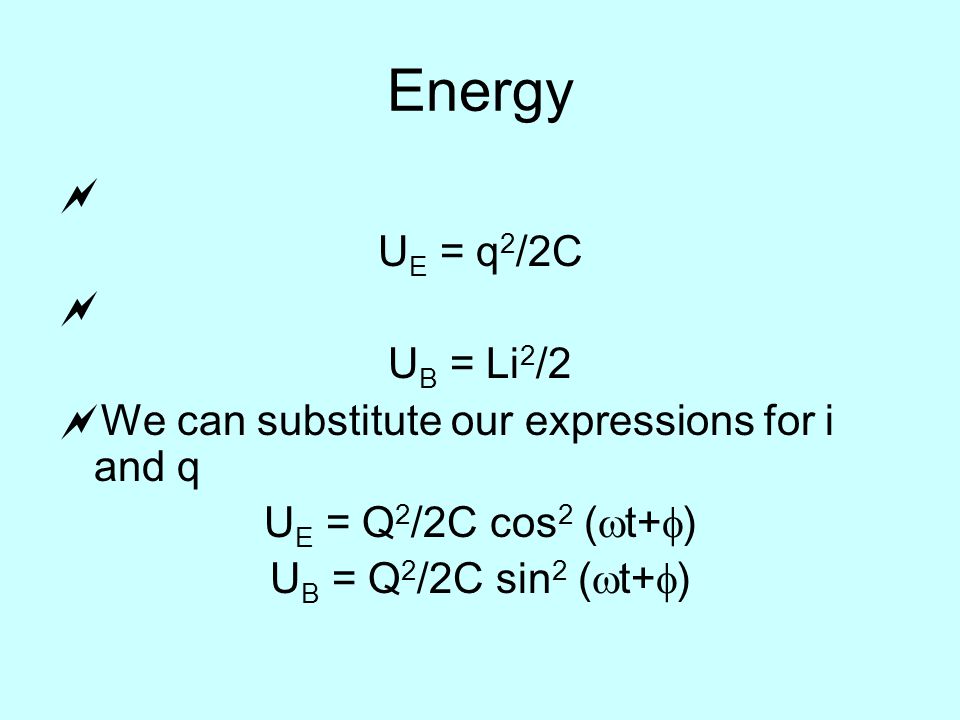 Energy

$U_E = q^2/2C$

$U_B = Li^2/2$

We can substitute our expressions for i and q

$U_E = Q^2/2C \cos^2 (\omega t+\phi)$

$U_B = Q^2/2C \sin^2 (\omega t+\phi)$